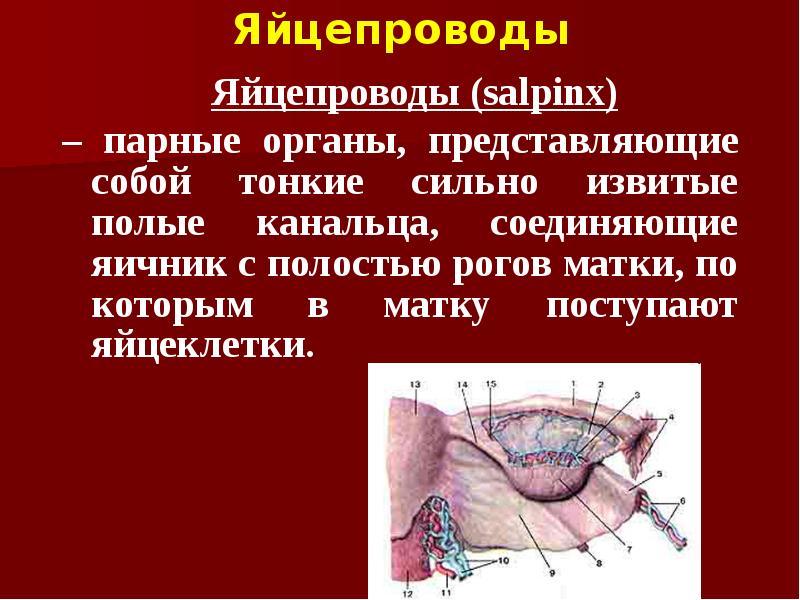 Яйцепроводы

Яйцепроводы (salpinx)

– парные органы, представляющие собой тонкие сильно извитые полые канальца, соединяющие яичник с полостью рогов матки, по которым в матку поступают яйцеклетки.

13 14 15 1 2 3 4 5 6 7 8 9 10 11 12